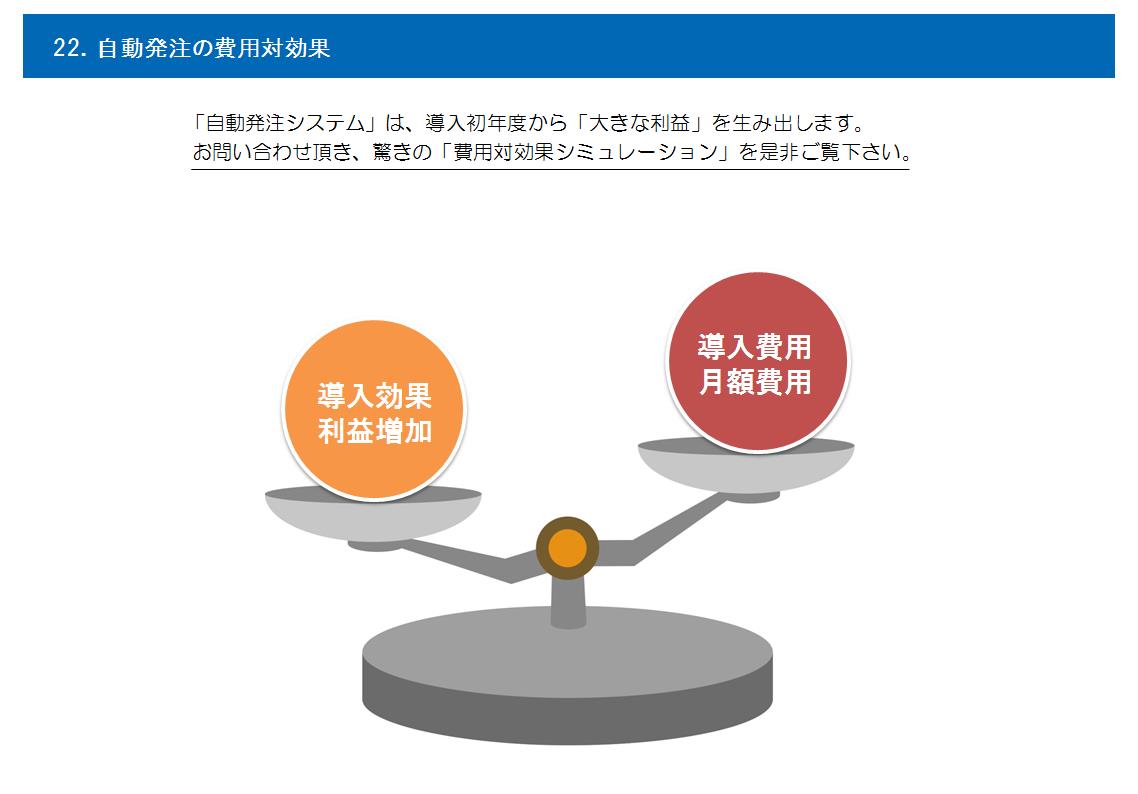 22. 自動発注の費用対効果

「自動発注システム」は、導入初年度から「大きな利益」を生み出します。
お問い合わせ頂き、驚きの「費用対効果シミュレーション」を是非ご覧下さい。

導入効果
利益増加

導入費用
月額費用